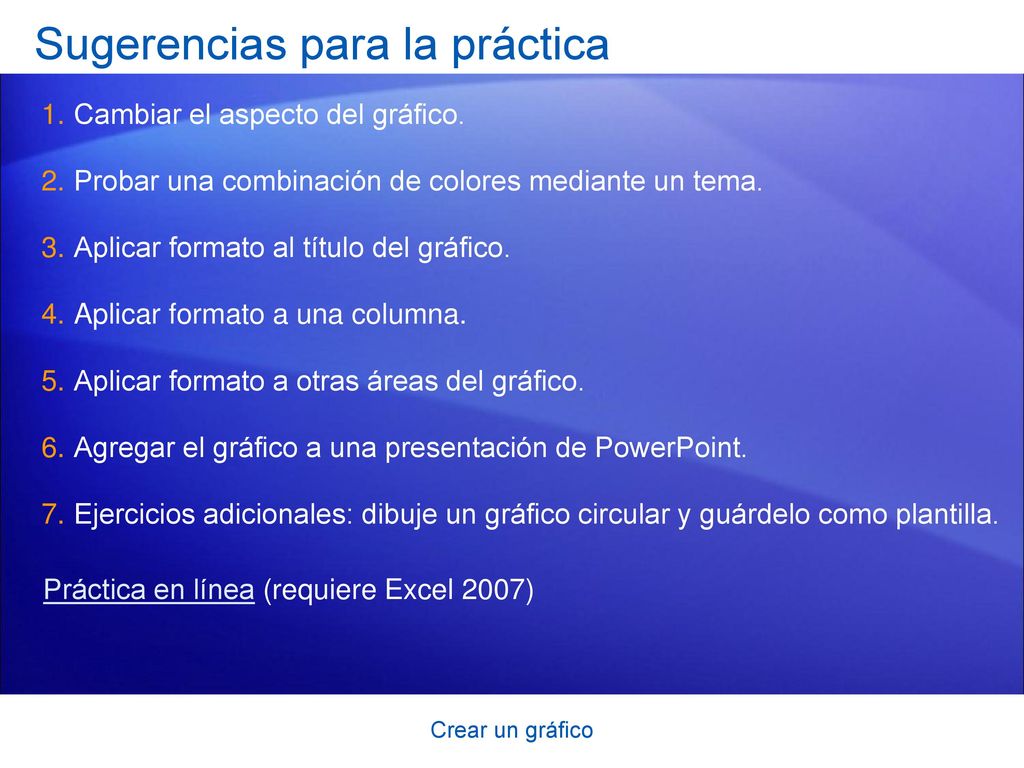 Sugerencias para la práctica

1. Cambiar el aspecto del gráfico.

2. Probar una combinación de colores mediante un tema.

3. Aplicar formato al título del gráfico.

4. Aplicar formato a una columna.

5. Aplicar formato a otras áreas del gráfico.

6. Agregar el gráfico a una presentación de PowerPoint.

7. Ejercicios adicionales: dibuje un gráfico circular y guárdelo como plantilla.

Práctica en línea (requiere Excel 2007)

Crear un gráfico